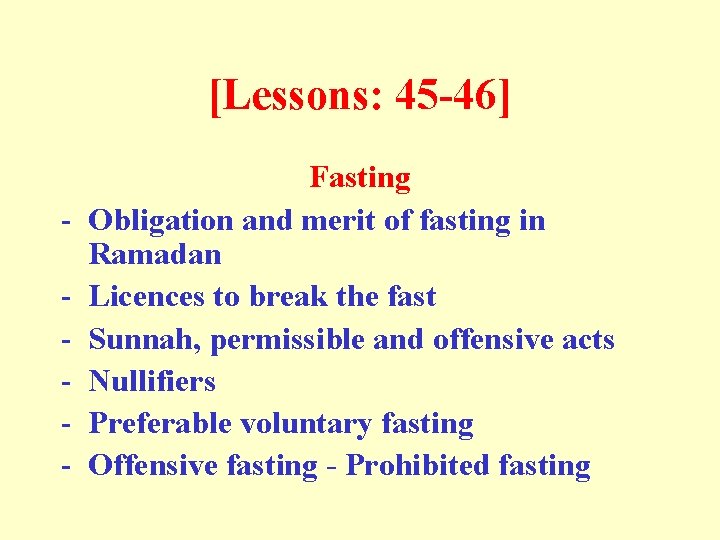 [Lessons: 45-46]

Fasting

- Obligation and merit of fasting in Ramadan
- Licences to break the fast
- Sunnah, permissible and offensive acts
- Nullifiers
- Preferable voluntary fasting
- Offensive fasting - Prohibited fasting